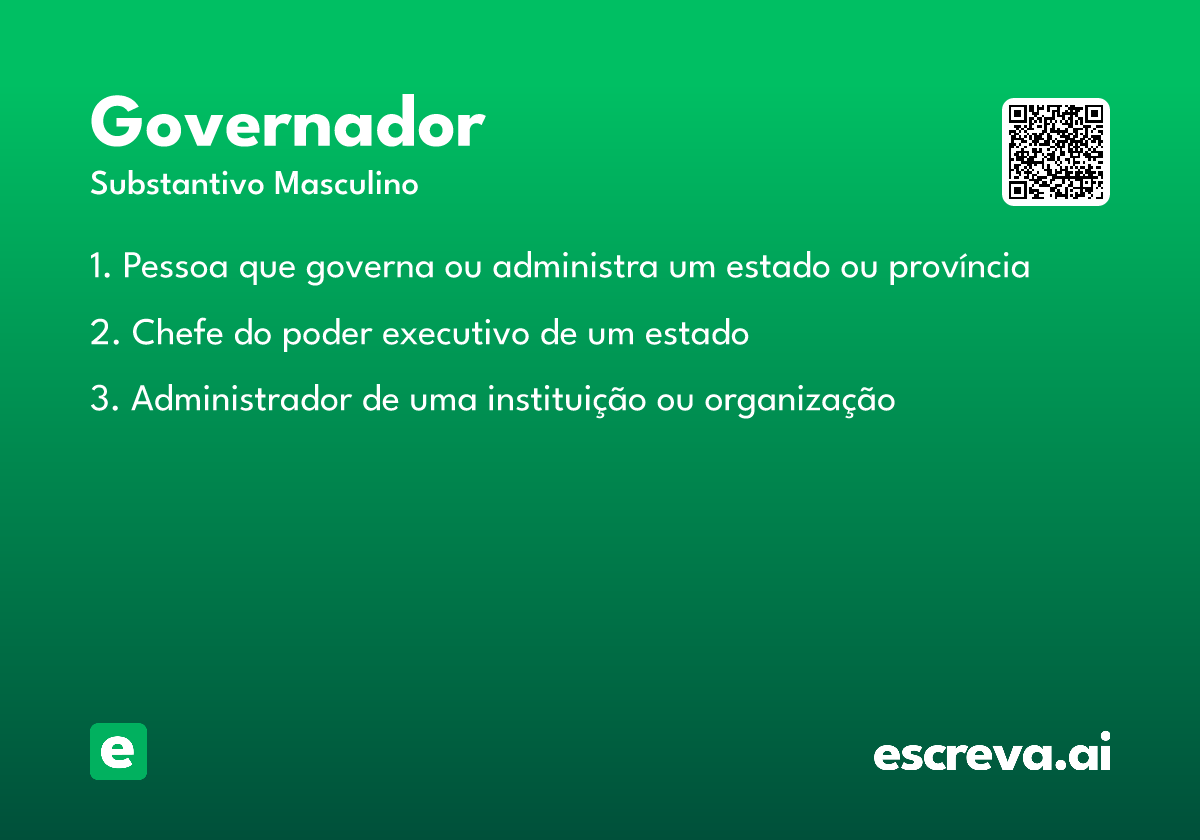 Governador
Substantivo Masculino

1. Pessoa que governa ou administra um estado ou província

2. Chefe do poder executivo de um estado

3. Administrador de uma instituição ou organização

e

escreva.ai